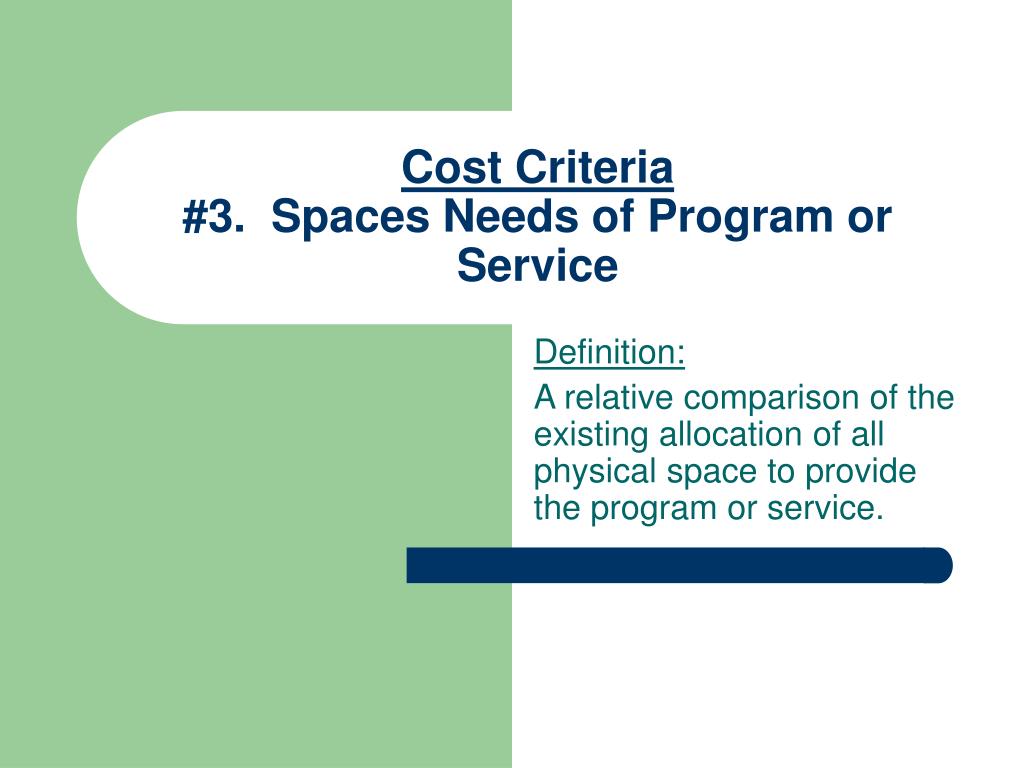 Cost Criteria
#3. Spaces Needs of Program or Service

Definition:

A relative comparison of the existing allocation of all physical space to provide the program or service.